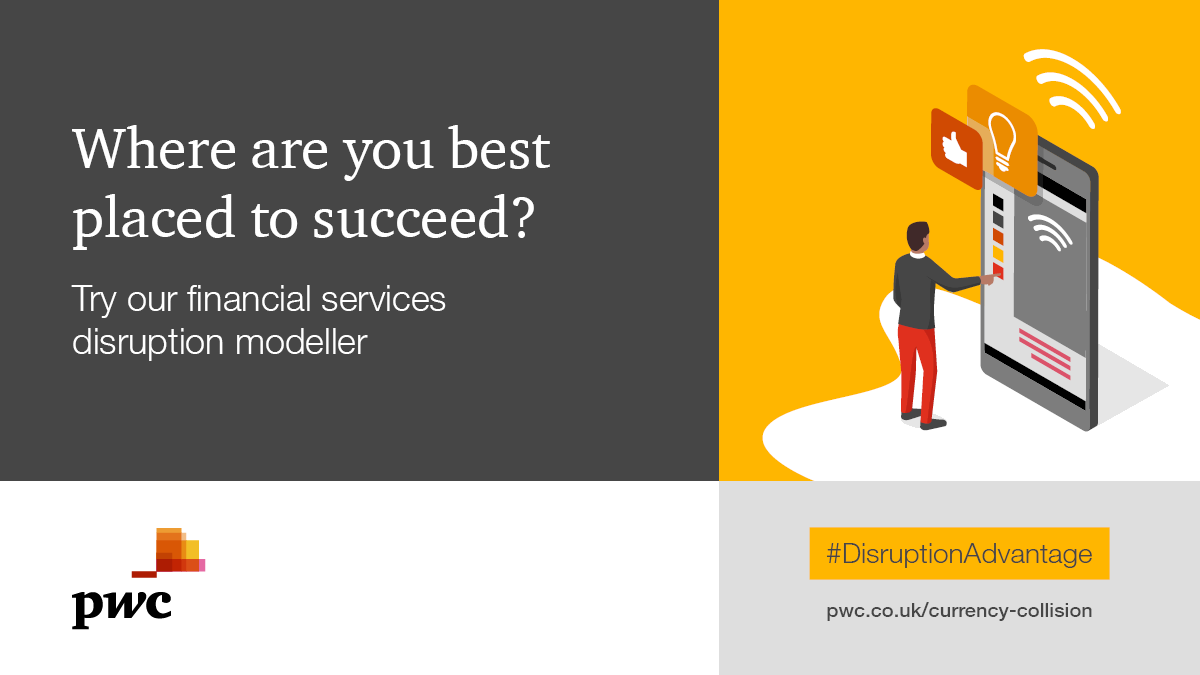 Where are you best placed to succeed?

Try our financial services disruption modeller

pwc

#DisruptionAdvantage

pwc.co.uk/currency-collision